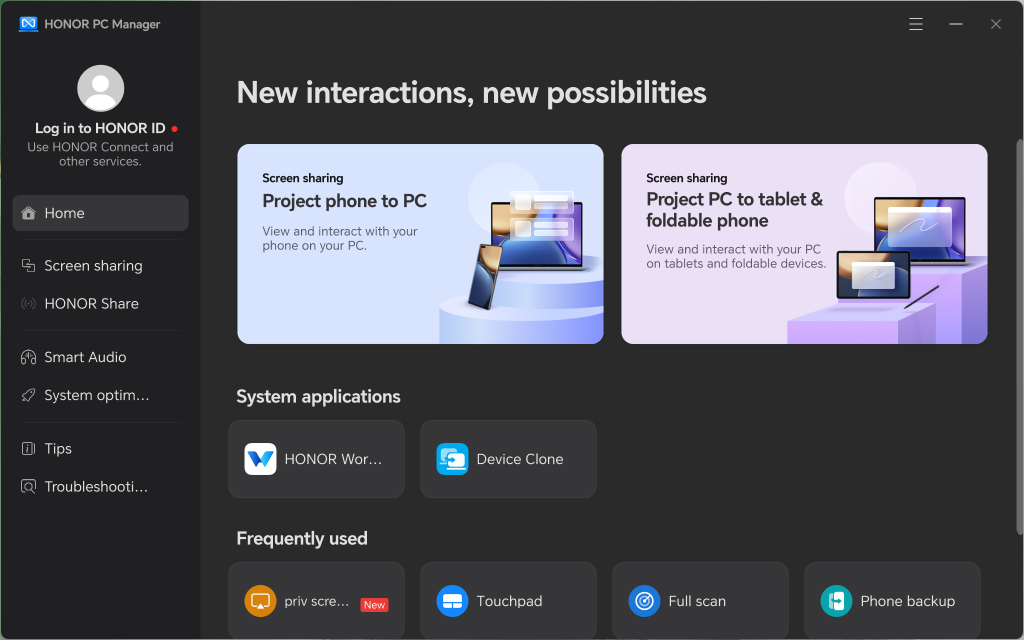 HONOR PC Manager

Log in to HONOR ID
Use HONOR Connect and other services.

Home

Screen sharing

HONOR Share

Smart Audio

System optim...

Tips

Troubleshooti...

New interactions, new possibilities

Screen sharing
Project phone to PC
View and interact with your phone on your PC.

Screen sharing
Project PC to tablet & foldable phone
View and interact with your PC on tablets and foldable devices.

System applications

HONOR Wor...

Device Clone

Frequently used

priv scre...
New

Touchpad

Full scan

Phone backup